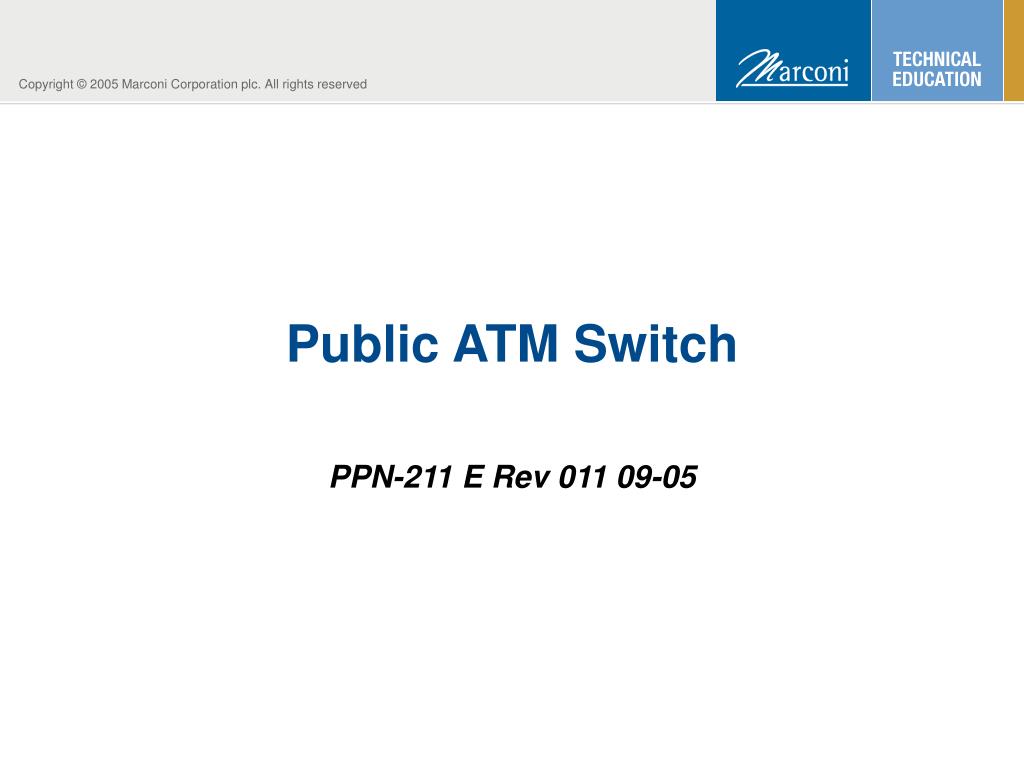 Copyright © 2005 Marconi Corporation plc. All rights reserved

Marconi

TECHNICAL EDUCATION

Public ATM Switch

PPN-211 E Rev 011 09-05